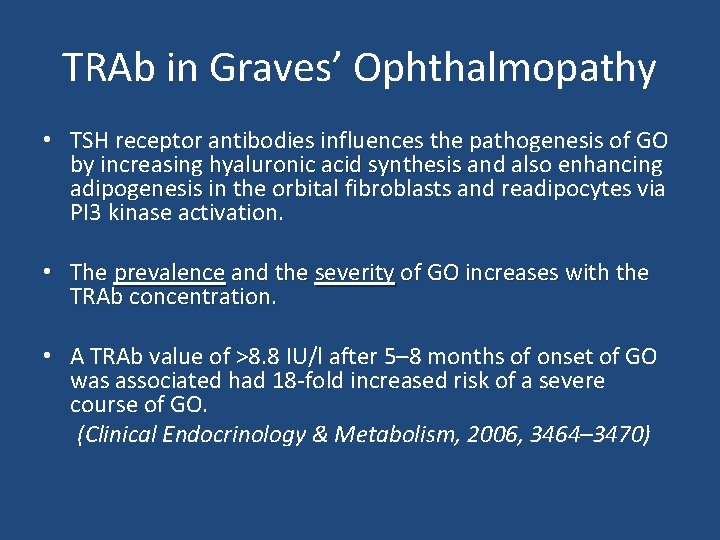 TRAb in Graves' Ophthalmopathy

• TSH receptor antibodies influences the pathogenesis of GO by increasing hyaluronic acid synthesis and also enhancing adipogenesis in the orbital fibroblasts and readipocytes via PI3 kinase activation.

• The prevalence and the severity of GO increases with the TRAb concentration.

• A TRAb value of >8.8 IU/l after 5–8 months of onset of GO was associated had 18-fold increased risk of a severe course of GO.

(Clinical Endocrinology & Metabolism, 2006, 3464–3470)